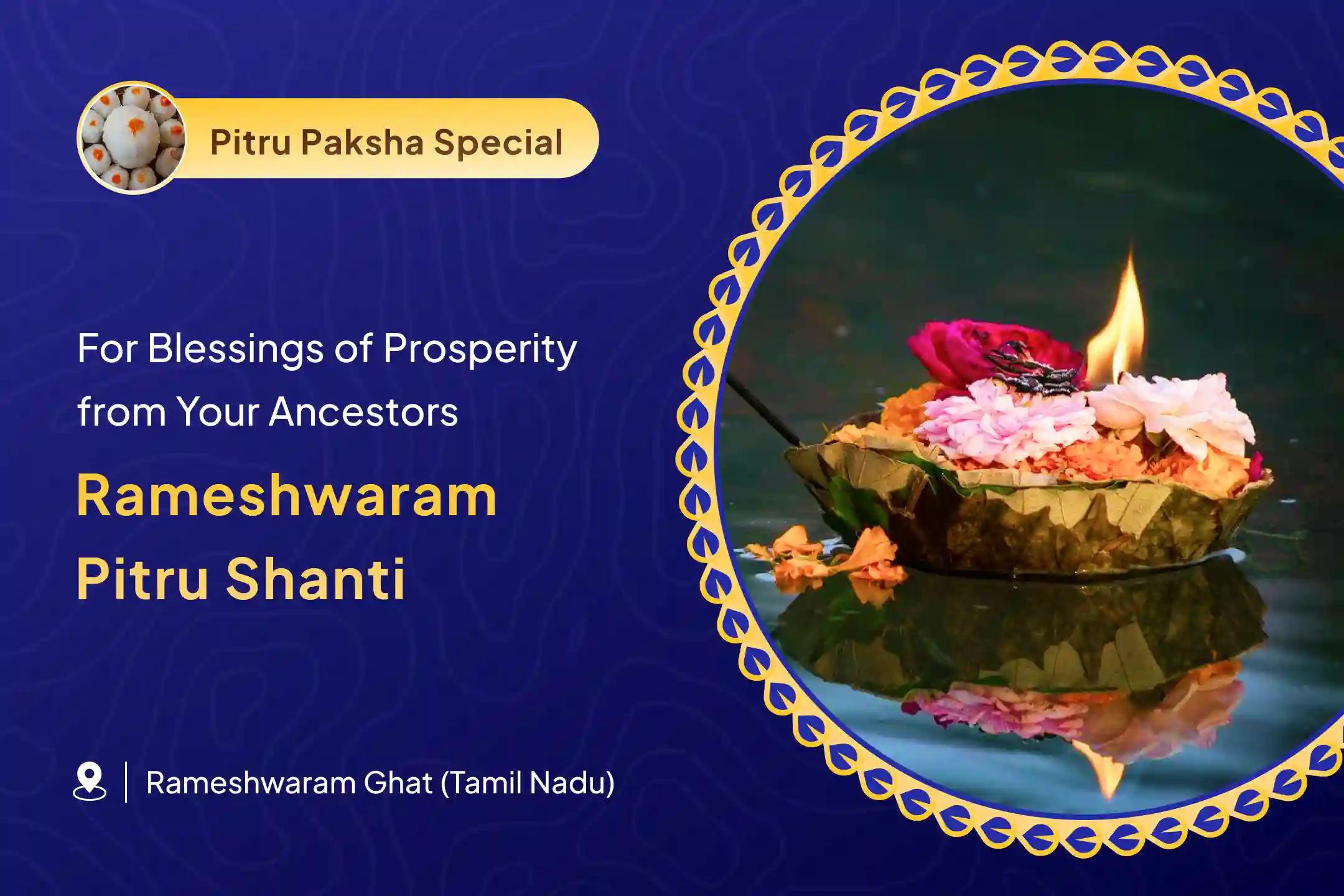 Pitru Paksha Special

For Blessings of Prosperity from Your Ancestors

Rameshwaram Pitru Shanti

Rameshwaram Ghat (Tamil Nadu)